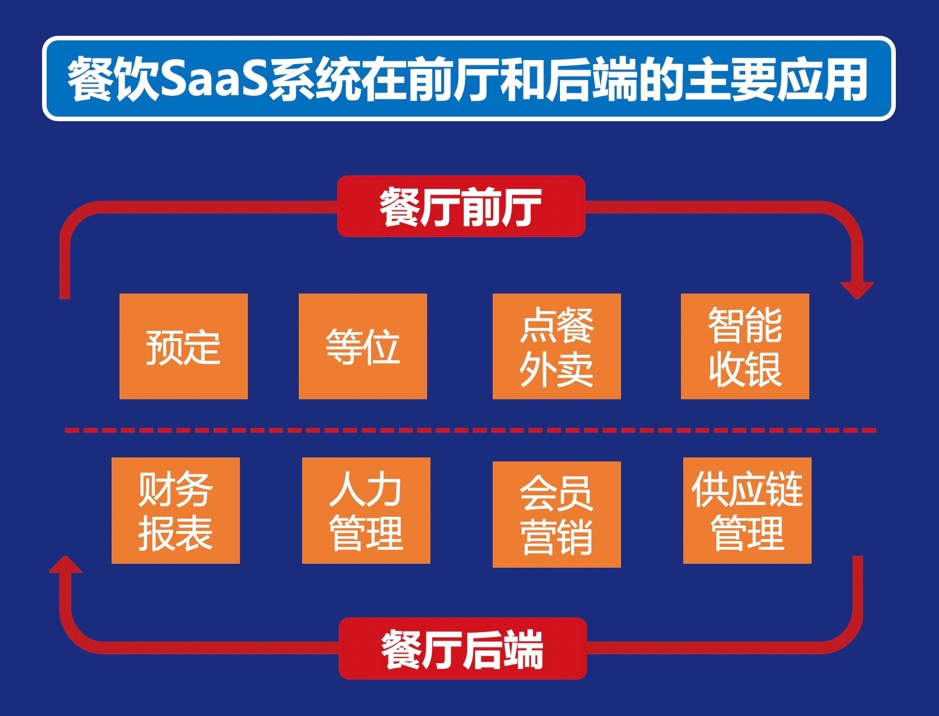 餐饮SaaS系统在前厅和后端的主要应用

餐厅前厅

预定

等位

点餐外卖

智能收银

财务报表

人力管理

会员营销

供应链管理

餐厅后端